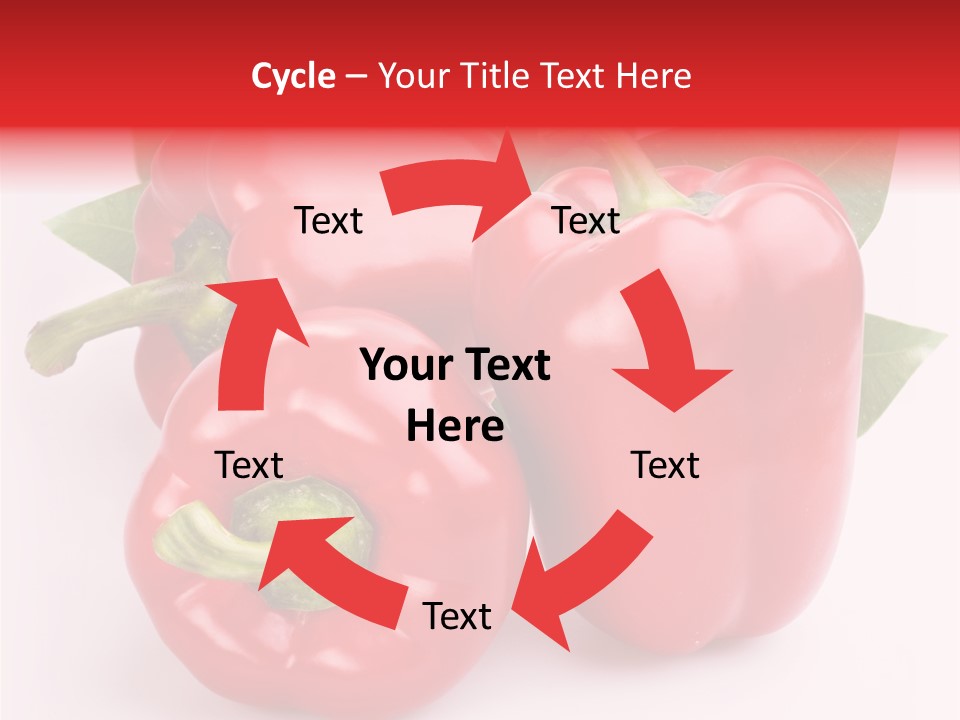 Cycle – Your Title Text Here

Text

Text

Your Text Here

Text

Text

Text